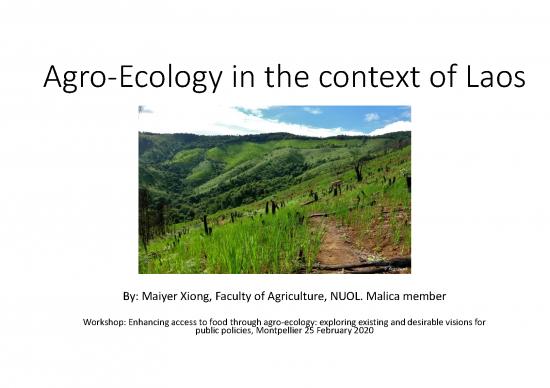 Agro-Ecology in the context of Laos

By: Maiyer Xiong, Faculty of Agriculture, NUOL. Malica member

Workshop: Enhancing access to food through agro-ecology: exploring existing and desirable visions for public policies, Montpellier 25 February 2020